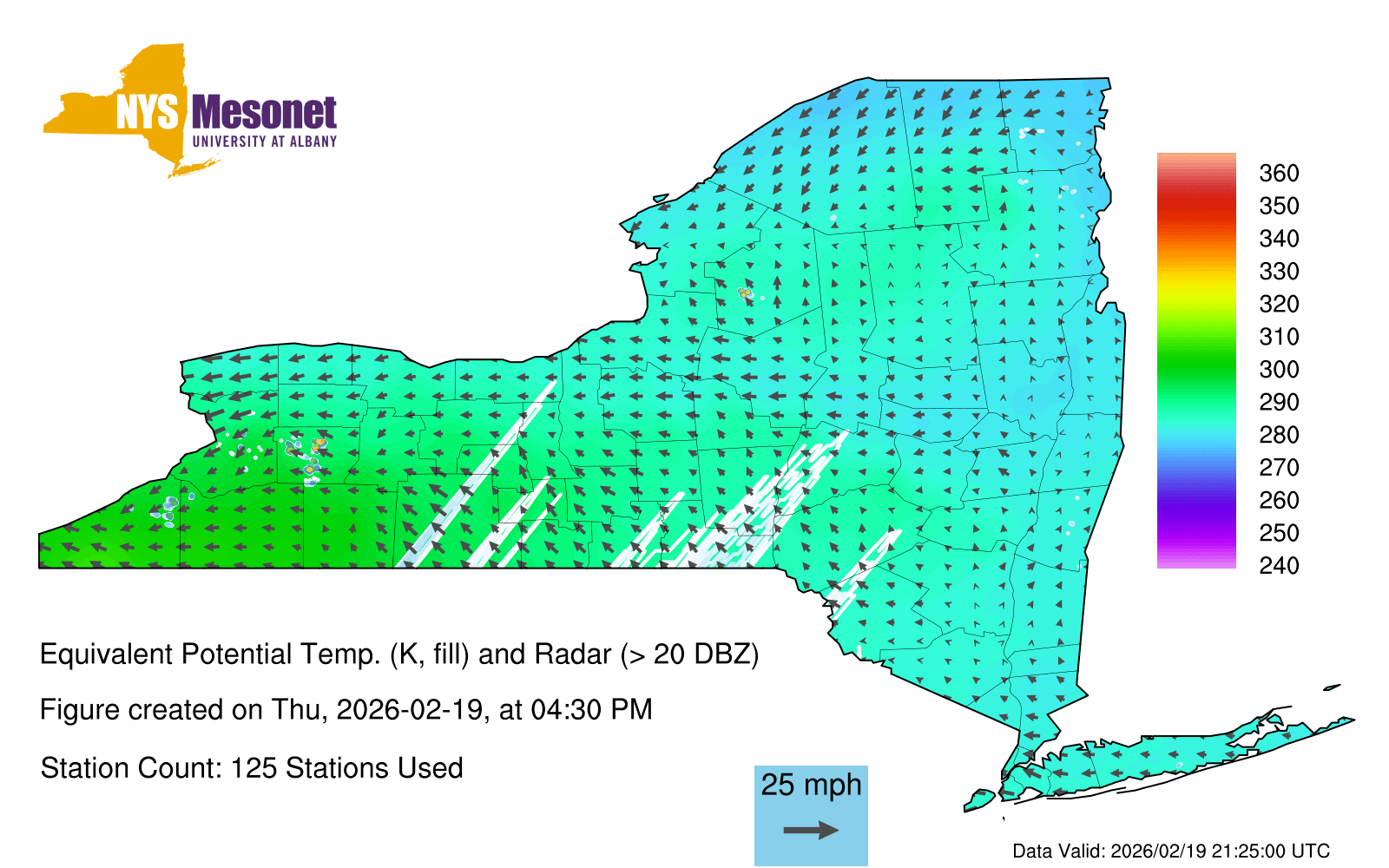 NYS Mesonet
UNIVERSITY AT ALBANY

360
350
340
330
320
310
300
290
280
270
260
250
240

Equivalent Potential Temp. (K, fill) and Radar (> 20 DBZ)

Figure created on Thu, 2026-02-19, at 04:30 PM

Station Count: 125 Stations Used

25 mph

Data Valid: 2026/02/19 21:25:00 UTC